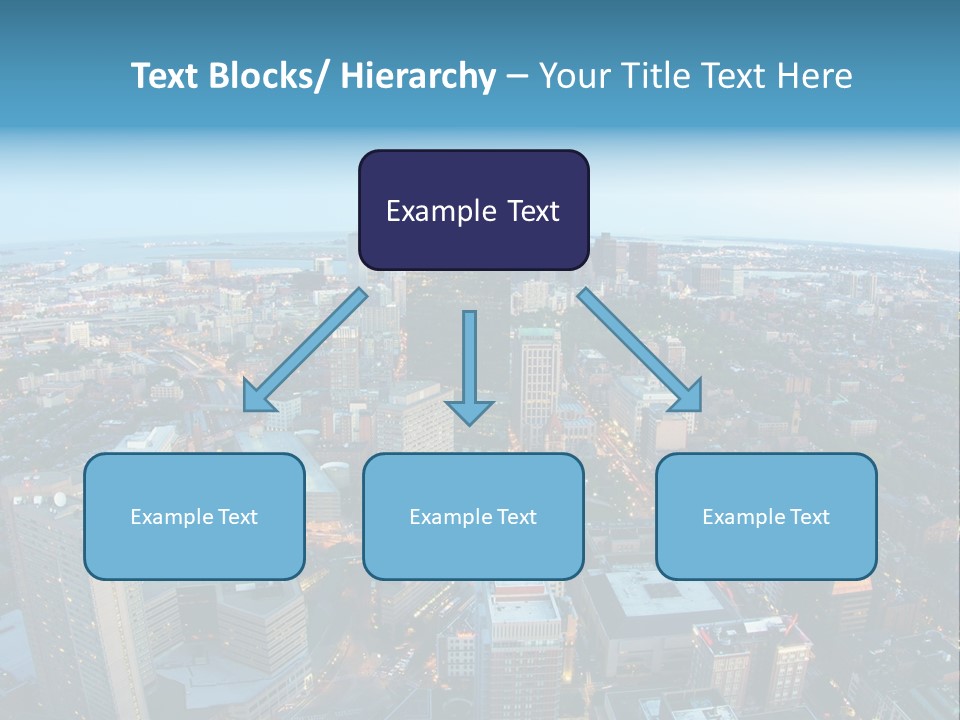 Text Blocks/ Hierarchy – Your Title Text Here

Example Text

Example Text

Example Text

Example Text